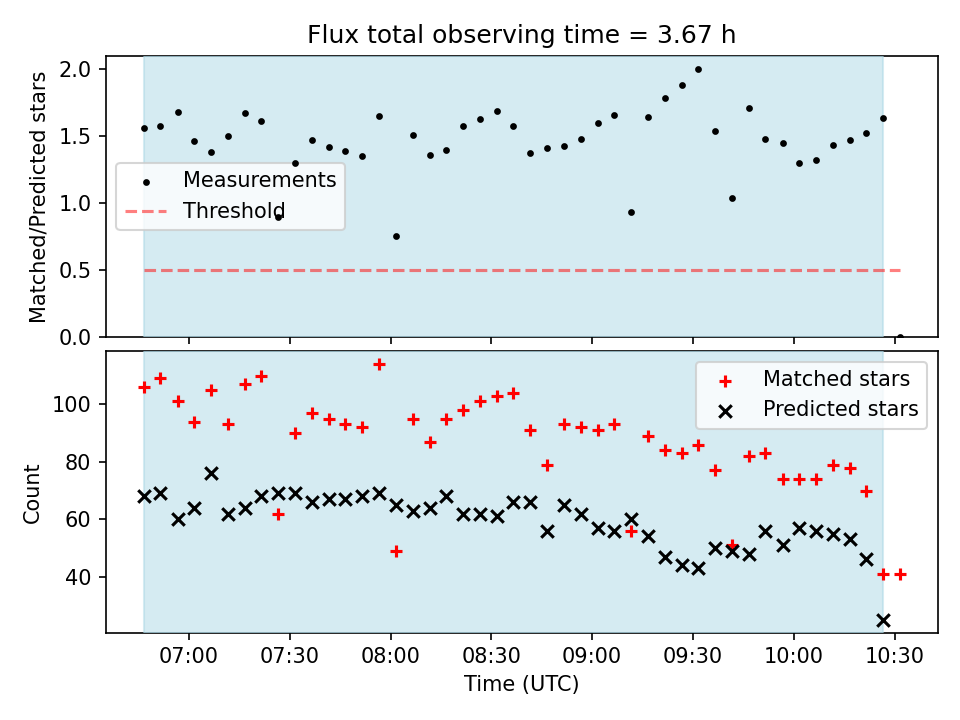 Flux total observing time = 3.67 h

Matched/Predicted stars

2.0
1.5
1.0
0.5
0.0

Measurements
Threshold

Count

100
80
60
40

Matched stars
Predicted stars

07:00 07:30 08:00 08:30 09:00 09:30 10:00 10:30

Time (UTC)